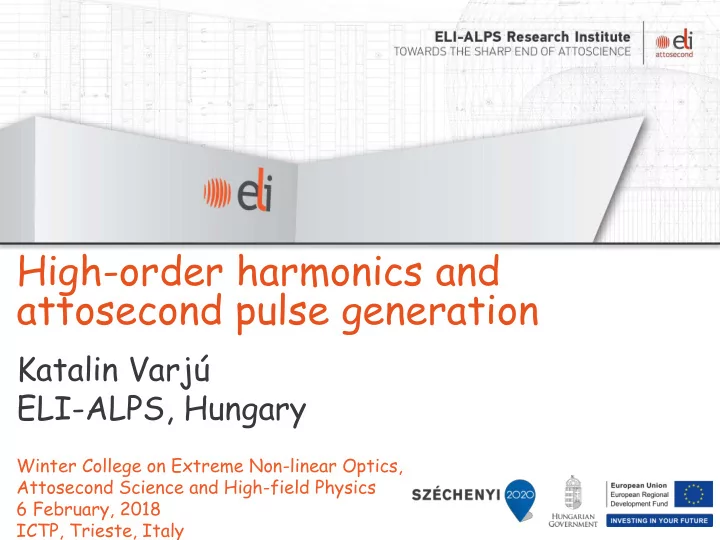 ELI-ALPS Research Institute
TOWARDS THE SHARP END OF ATTOSCIENCE

eli
attosecond

eli

High-order harmonics and attosecond pulse generation

Katalin Varjú
ELI-ALPS, Hungary

Winter College on Extreme Non-linear Optics, Attosecond Science and High-field Physics
6 February, 2018
ICTP, Trieste, Italy

SZÉCHENYI 2020

HUNGARIAN GOVERNMENT

European Union
European Regional Development Fund

INVESTING IN YOUR FUTURE